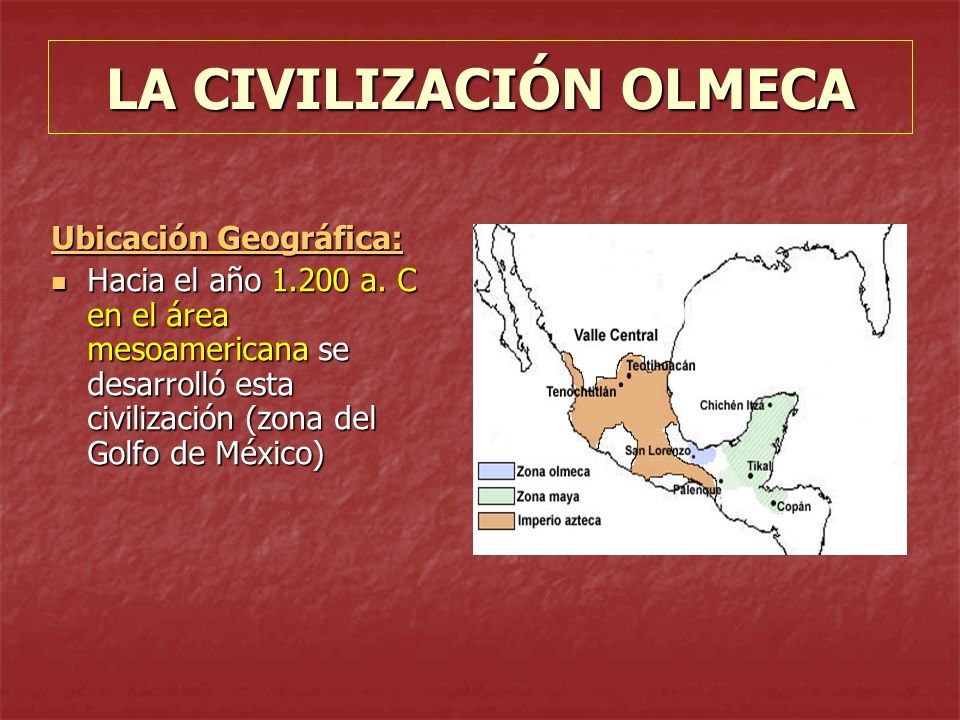 LA CIVILIZACIÓN OLMECA

Ubicación Geográfica:

Hacia el año 1.200 a. C en el área mesoamericana se desarrolló esta civilización (zona del Golfo de México)

Valle Central
Teotihuacán
Tenochtitlán
Chichén Itzá
San Lorenzo
Tikal
Palenque
Copán
Zona olmeca
Zona maya
Imperio azteca